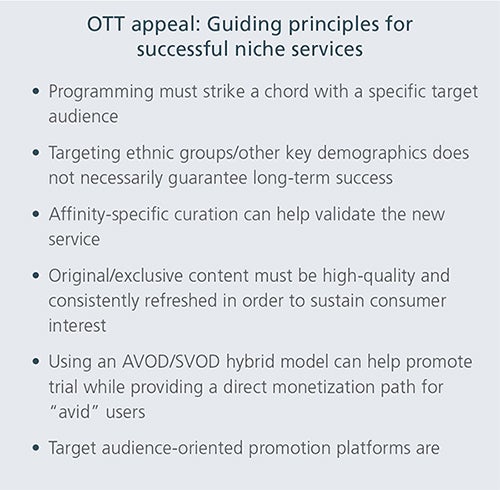 OTT appeal: Guiding principles for successful niche services

• Programming must strike a chord with a specific target audience

• Targeting ethnic groups/other key demographics does not necessarily guarantee long-term success

• Affinity-specific curation can help validate the new service

• Original/exclusive content must be high-quality and consistently refreshed in order to sustain consumer interest

• Using an AVOD/SVOD hybrid model can help promote trial while providing a direct monetization path for "avid" users

• Target audience-oriented promotion platforms are